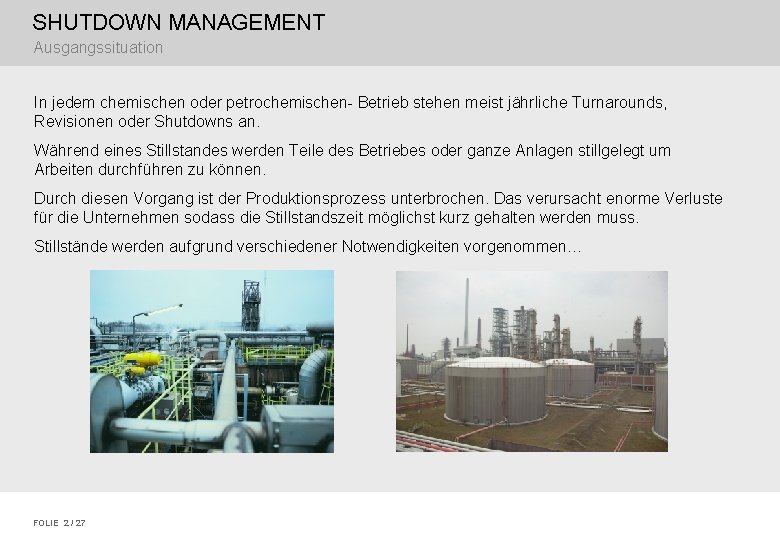 SHUTDOWN MANAGEMENT
Ausgangssituation

In jedem chemischen oder petrochemischen- Betrieb stehen meist jährliche Turnarounds, Revisionen oder Shutdowns an.

Während eines Stillstandes werden Teile des Betriebes oder ganze Anlagen stillgelegt um Arbeiten durchführen zu können.

Durch diesen Vorgang ist der Produktionsprozess unterbrochen. Das verursacht enorme Verluste für die Unternehmen sodass die Stillstandszeit möglichst kurz gehalten werden muss.

Stillstände werden aufgrund verschiedener Notwendigkeiten vorgenommen…

FOLIE 2 / 27